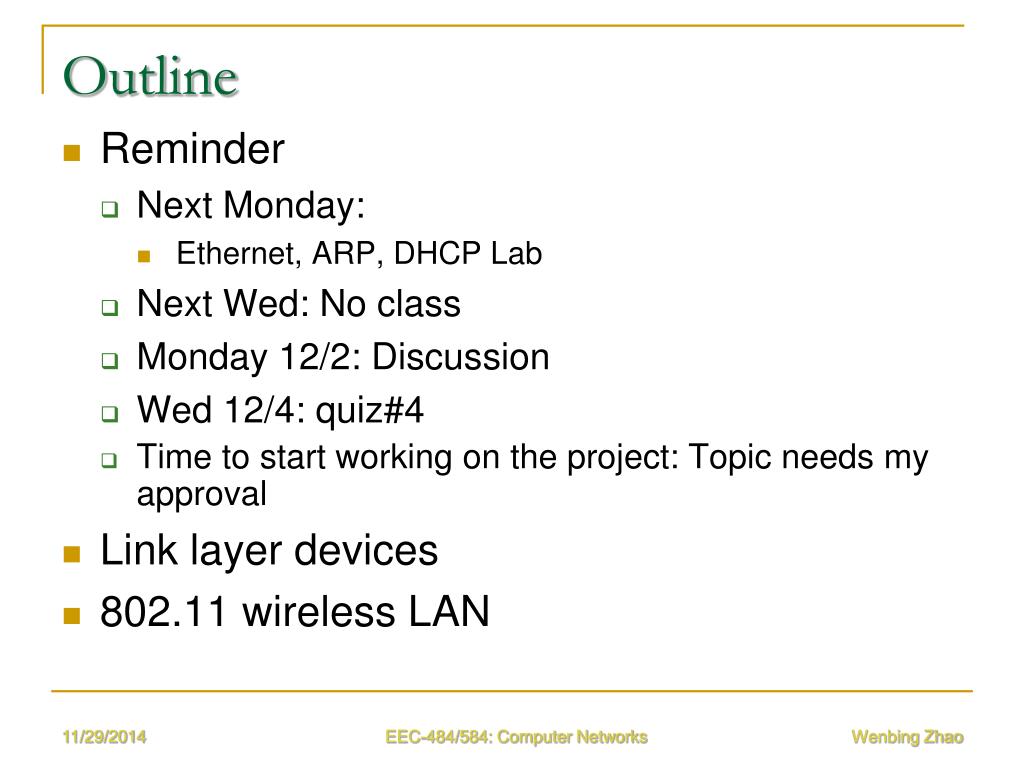 Outline

Reminder

Next Monday:

Ethernet, ARP, DHCP Lab

Next Wed: No class

Monday 12/2: Discussion

Wed 12/4: quiz#4

Time to start working on the project: Topic needs my approval

Link layer devices

802.11 wireless LAN

11/29/2014

EEC-484/584: Computer Networks

Wenbing Zhao